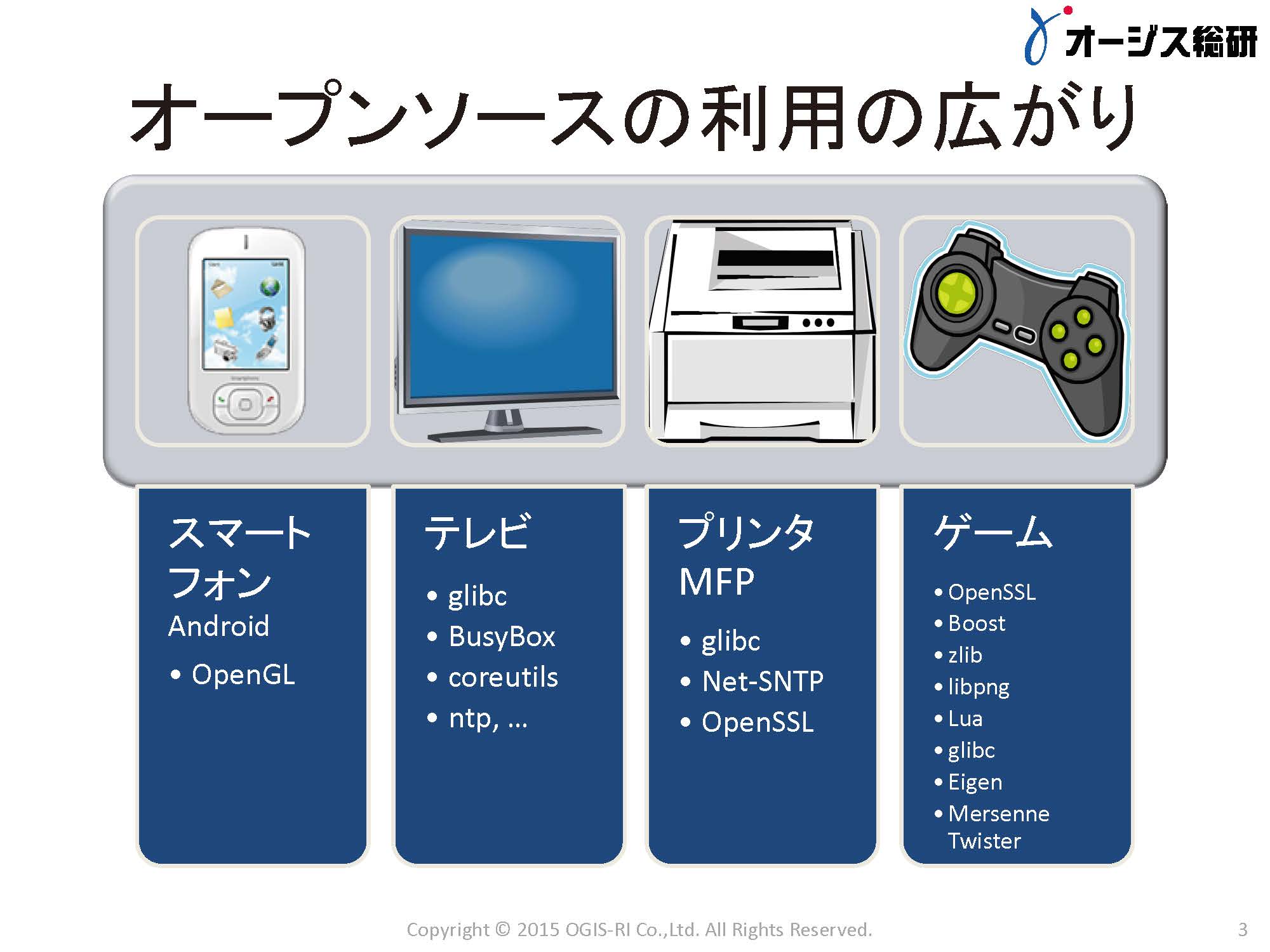 オージス総研

オープンソースの利用の広がり

スマートフォン
Android
• OpenGL

テレビ
• glibc
• BusyBox
• coreutils
• ntp, ...

プリンタ
MFP
• glibc
• Net-SNTP
• OpenSSL

ゲーム
• OpenSSL
• Boost
• zlib
• libpng
• Lua
• glibc
• Eigen
• Mersenne Twister

Copyright © 2015 OGIS-RI Co.,Ltd. All Rights Reserved.

3